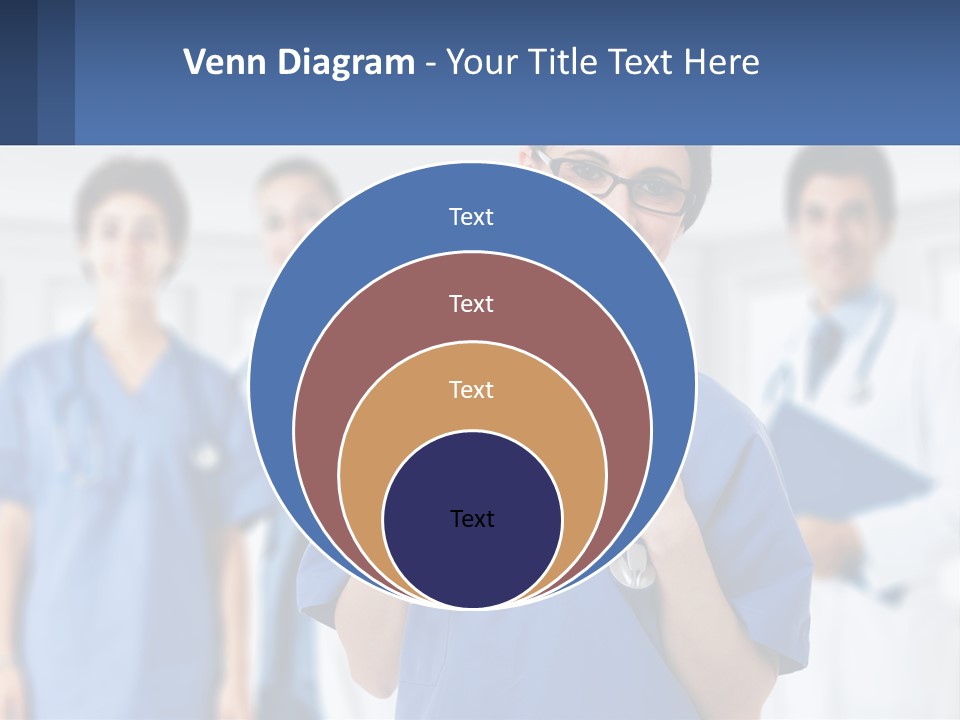 Venn Diagram - Your Title Text Here

Text

Text

Text

Text